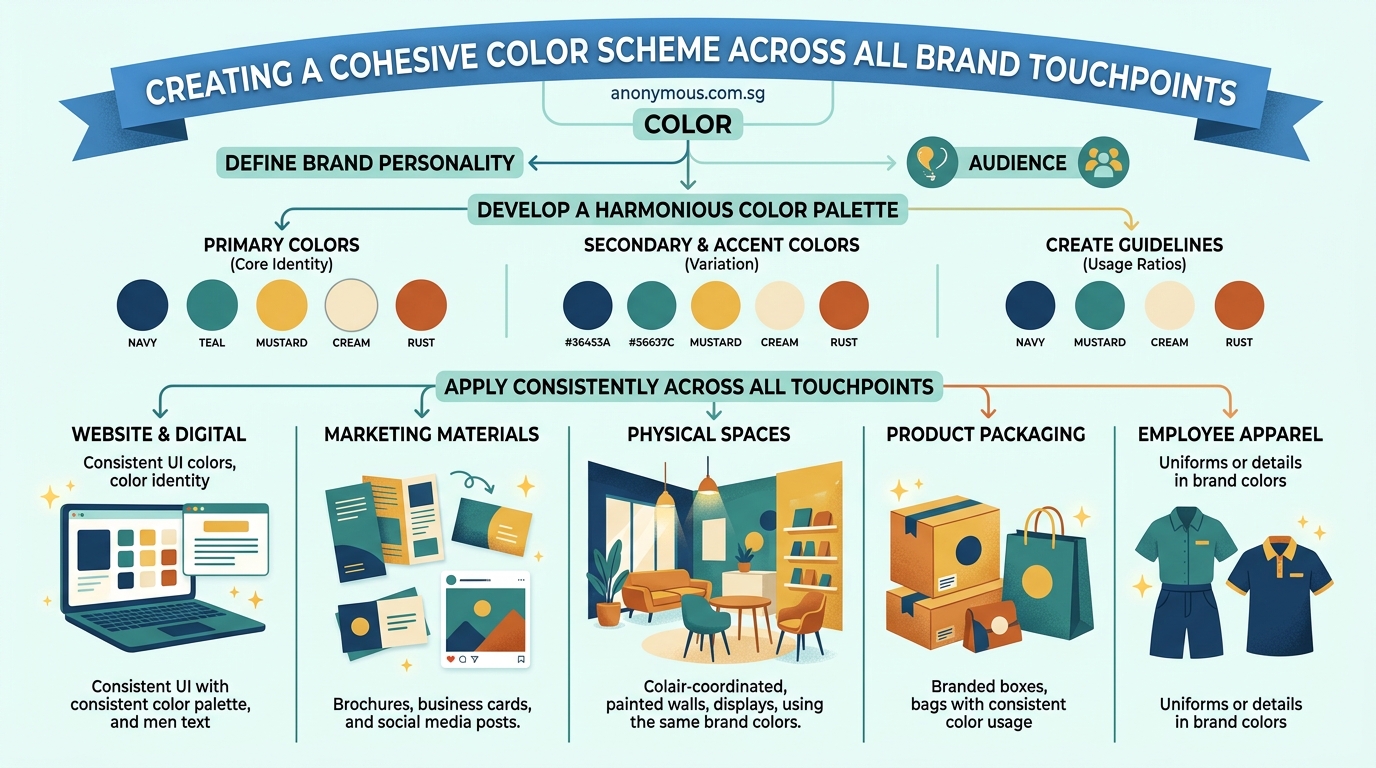 CREATING A COHESIVE COLOR SCHEME ACROSS ALL BRAND TOUCHPOINTS

anonymous.com.sg

COLOR

DEFINE BRAND PERSONALITY

AUDIENCE

DEVELOP A HARMONIOUS COLOR PALETTE

PRIMARY COLORS
(Core Identity)

NAVY TEAL MUSTARD CREAM RUST

SECONDARY & ACCENT COLORS
(Variation)

#36453A #56637C MUSTARD CREAM RUST

CREATE GUIDELINES
(Usage Ratios)

NAVY MUSTARD CREAM RUST

APPLY CONSISTENTLY ACROSS ALL TOUCHPOINTS

WEBSITE & DIGITAL

Consistent UI colors, color identity

Consistent UI with consistent color palette, and men text

MARKETING MATERIALS

Brochures, business cards, and social media posts.

PHYSICAL SPACES

Colair-coordinated, painted walls, displays, using the same brand colors.

PRODUCT PACKAGING

Branded boxes, bags with consistent color usage

EMPLOYEE APPAREL

Uniforms or details in brand colors

Uniforms or details in brand colors